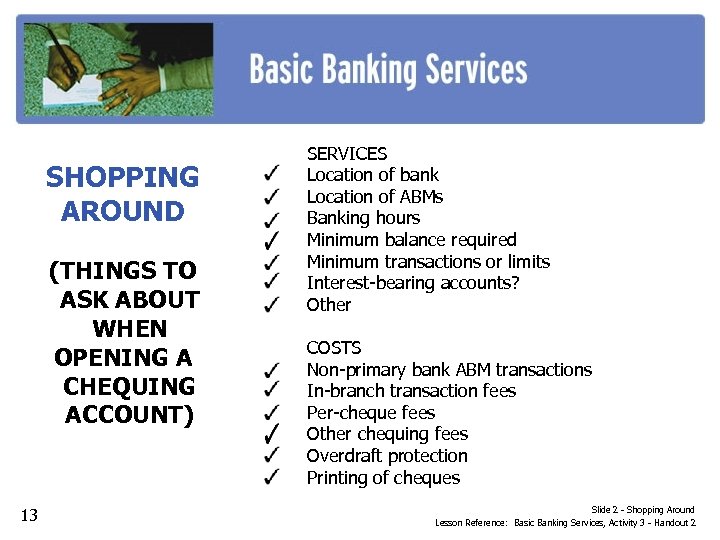 Basic Banking Services

SHOPPING AROUND

(THINGS TO ASK ABOUT WHEN OPENING A CHEQUING ACCOUNT)

SERVICES
✓ Location of bank
✓ Location of ABMs
✓ Banking hours
✓ Minimum balance required
✓ Minimum transactions or limits
✓ Interest-bearing accounts?
✓ Other

COSTS
✓ Non-primary bank ABM transactions
✓ In-branch transaction fees
✓ Per-cheque fees
✓ Other chequing fees
✓ Overdraft protection
✓ Printing of cheques

13

Slide 2 - Shopping Around
Lesson Reference: Basic Banking Services, Activity 3 - Handout 2